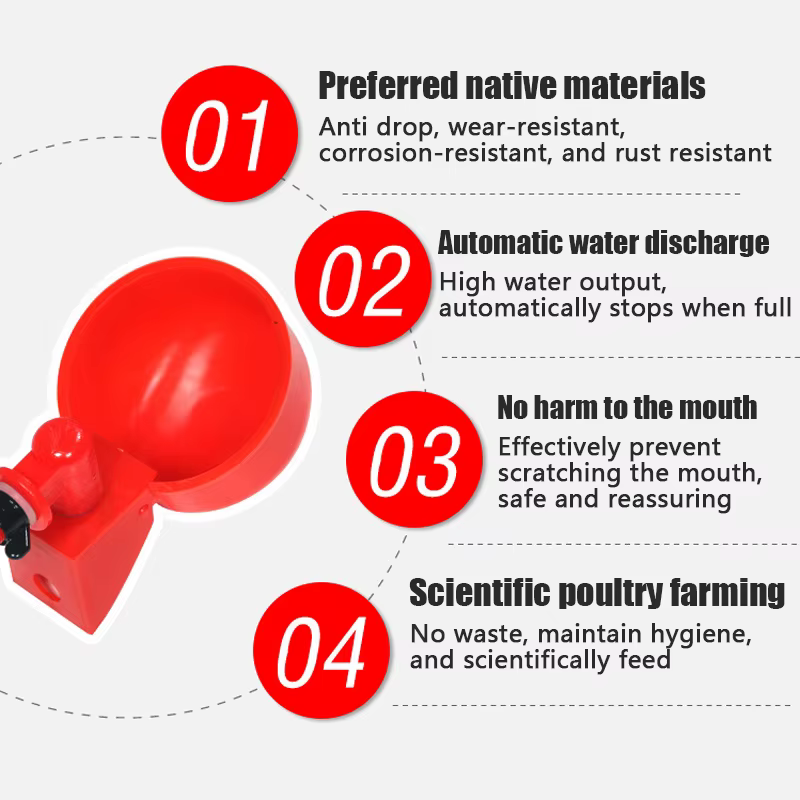 01

Preferred native materials

Anti drop, wear-resistant, corrosion-resistant, and rust resistant

02

Automatic water discharge

High water output, automatically stops when full

03

No harm to the mouth

Effectively prevent scratching the mouth, safe and reassuring

04

Scientific poultry farming

No waste, maintain hygiene, and scientifically feed